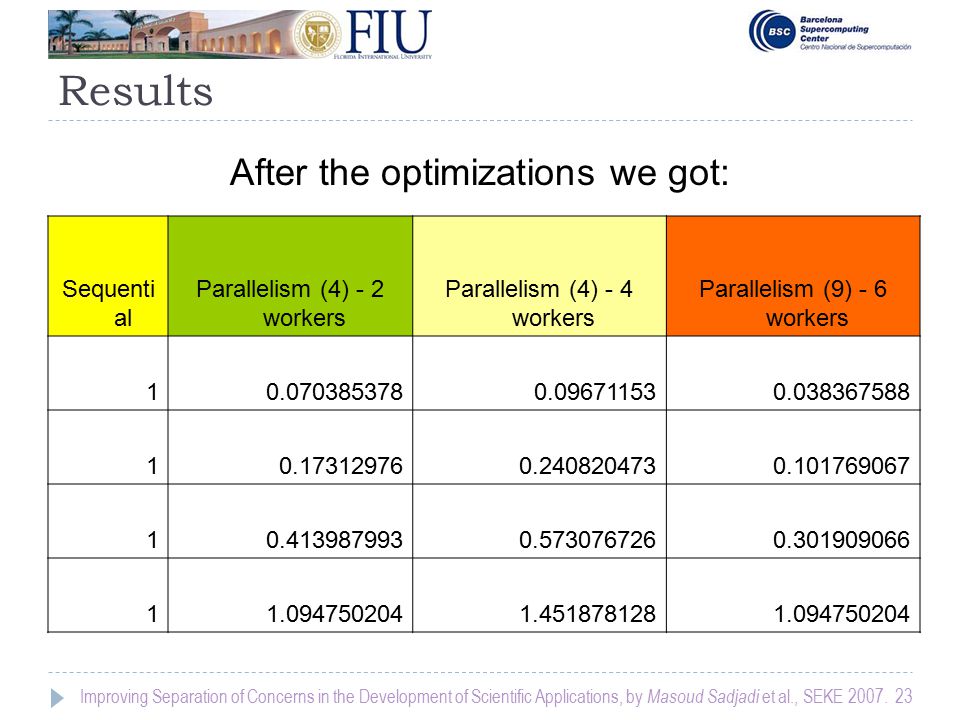 FIU
FLORIDA INTERNATIONAL UNIVERSITY

BSC Barcelona Supercomputing Center
Centro Nacional de Supercomputación

Results

After the optimizations we got:

| Sequential | Parallelism (4) - 2 workers | Parallelism (4) - 4 workers | Parallelism (9) - 6 workers |
|---|---|---|---|
| 1 | 0.070385378 | 0.09671153 | 0.038367588 |
| 1 | 0.17312976 | 0.240820473 | 0.101769067 |
| 1 | 0.413987993 | 0.573076726 | 0.301909066 |
| 1 | 1.094750204 | 1.451878128 | 1.094750204 |

Improving Separation of Concerns in the Development of Scientific Applications, by Masoud Sadjadi et al., SEKE 2007. 23